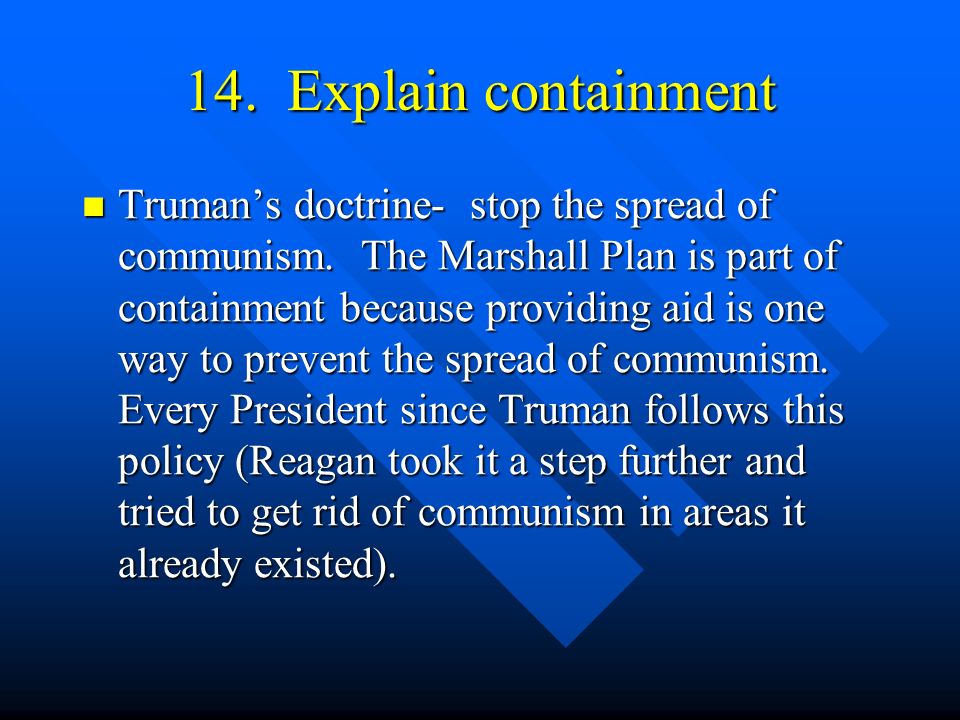 14. Explain containment

Truman’s doctrine- stop the spread of communism. The Marshall Plan is part of containment because providing aid is one way to prevent the spread of communism. Every President since Truman follows this policy (Reagan took it a step further and tried to get rid of communism in areas it already existed).